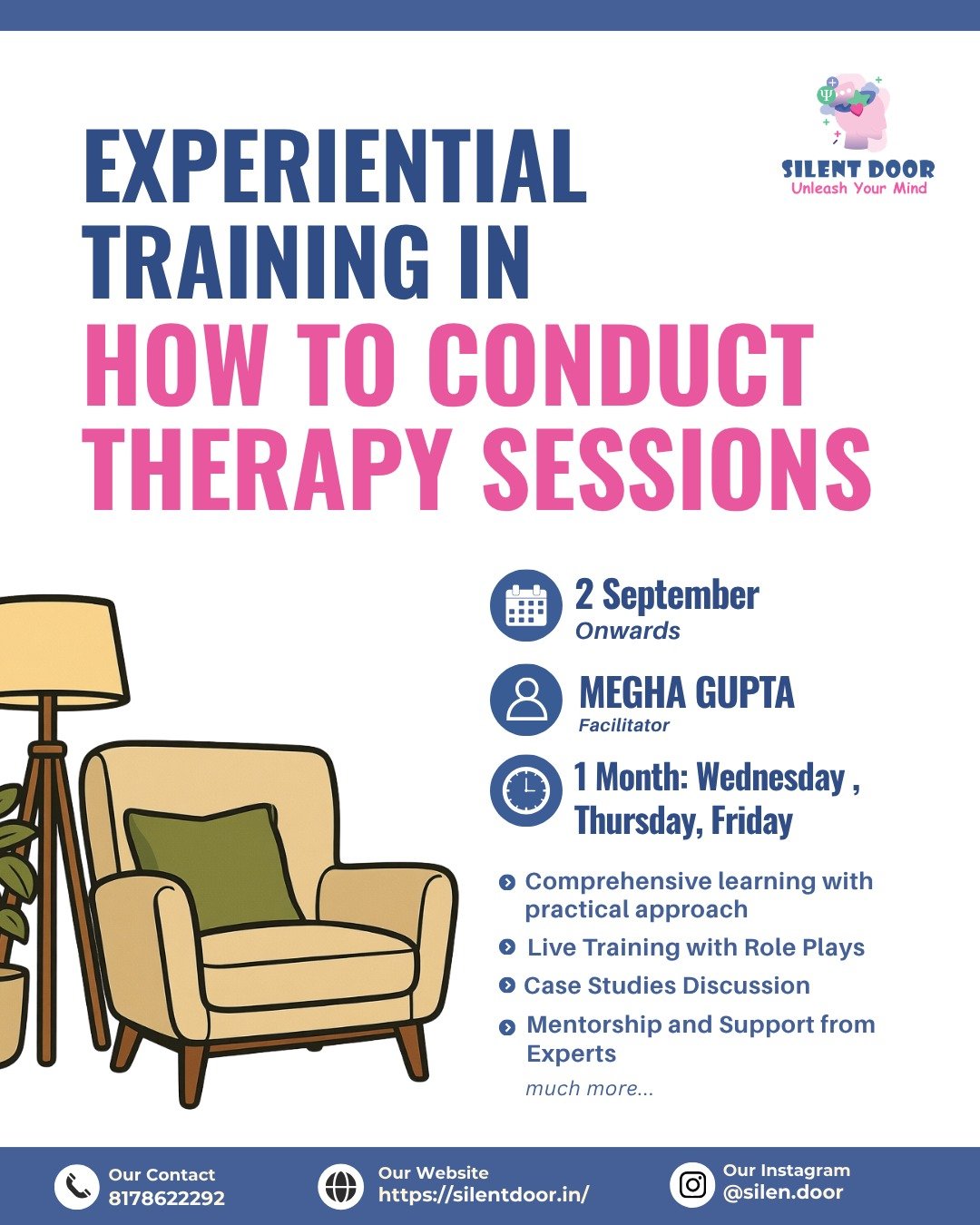 SILENT DOOR
Unleash Your Mind

EXPERIENTIAL TRAINING IN HOW TO CONDUCT THERAPY SESSIONS

2 September
Onwards

MEGHA GUPTA
Facilitator

1 Month: Wednesday , Thursday, Friday

Comprehensive learning with practical approach

Live Training with Role Plays

Case Studies Discussion

Mentorship and Support from Experts

much more...

Our Contact
8178622292

Our Website
https://silentdoor.in/

Our Instagram
@silen.door